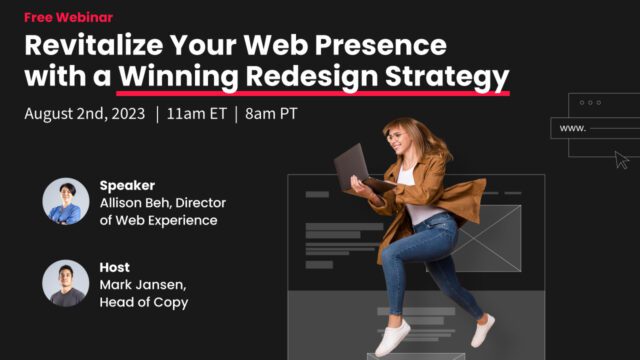 Free Webinar

Revitalize Your Web Presence with a Winning Redesign Strategy

August 2nd, 2023 | 11am ET | 8am PT

www.

Speaker
Allison Beh, Director of Web Experience

Host
Mark Jansen, Head of Copy